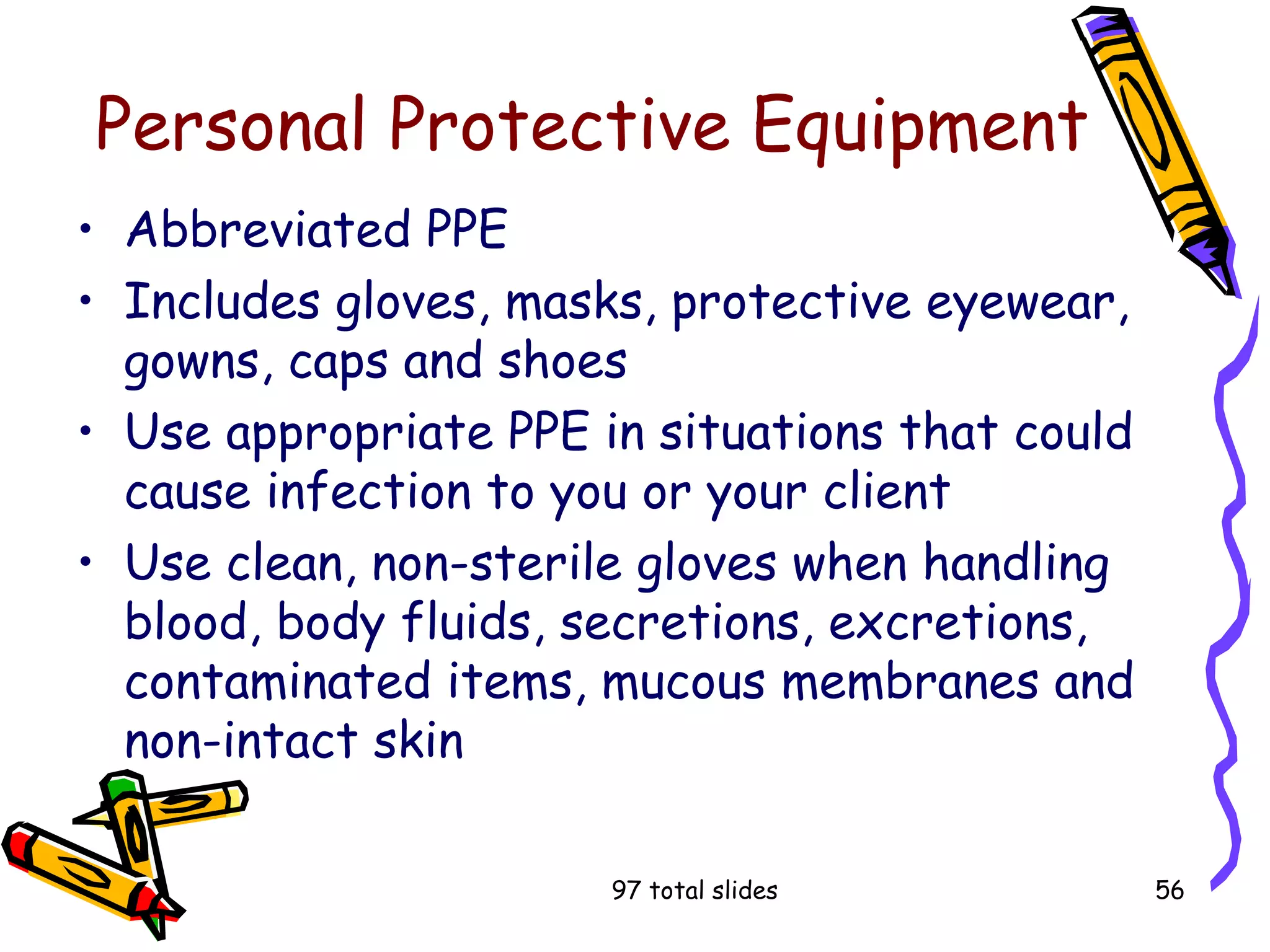 Personal Protective Equipment

• Abbreviated PPE
• Includes gloves, masks, protective eyewear, gowns, caps and shoes
• Use appropriate PPE in situations that could cause infection to you or your client
• Use clean, non-sterile gloves when handling blood, body fluids, secretions, excretions, contaminated items, mucous membranes and non-intact skin

97 total slides

56